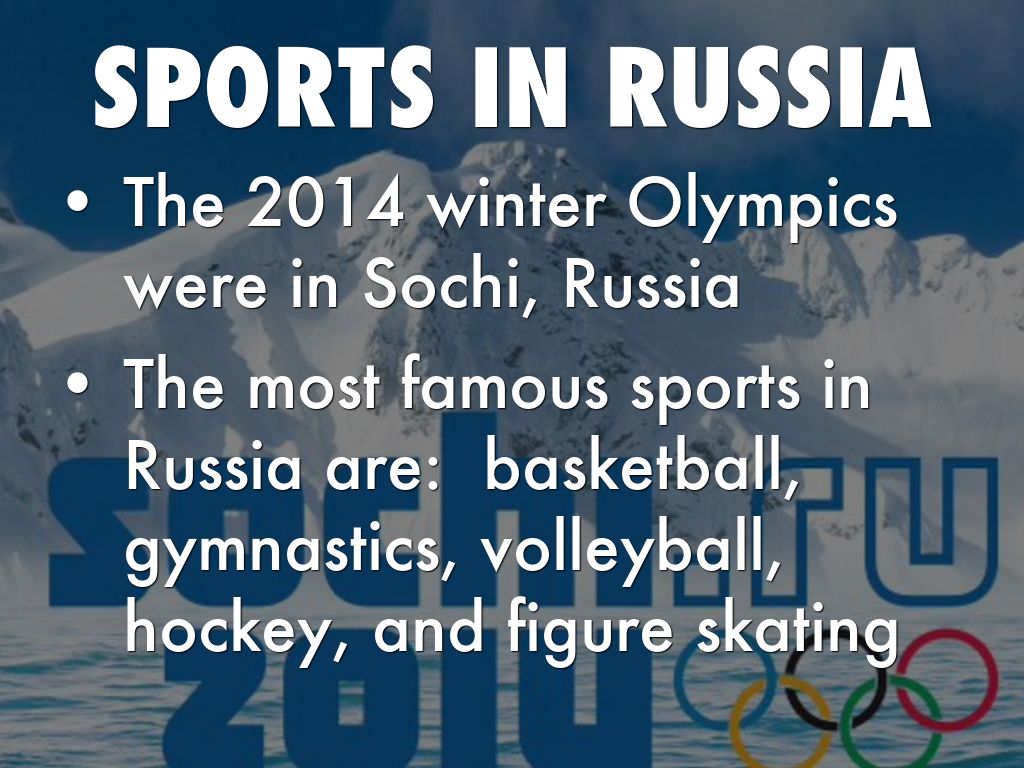 SPORTS IN RUSSIA

• The 2014 winter Olympics were in Sochi, Russia

• The most famous sports in Russia are: basketball, gymnastics, volleyball, hockey, and figure skating

sochi.ru 2014